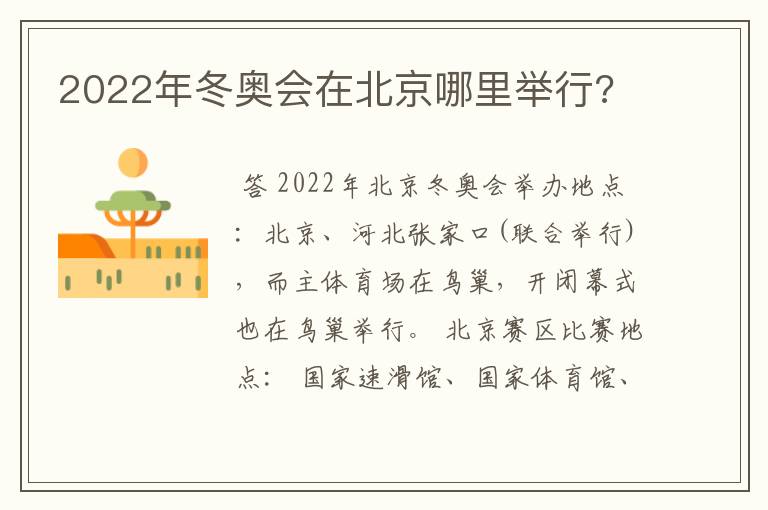 2022年冬奥会在北京哪里举行?

答 2022年北京冬奥会举办地点：北京、河北张家口(联合举行)，而主体育场在鸟巢，开闭幕式也在鸟巢举行。北京赛区比赛地点：国家速滑馆、国家体育馆、